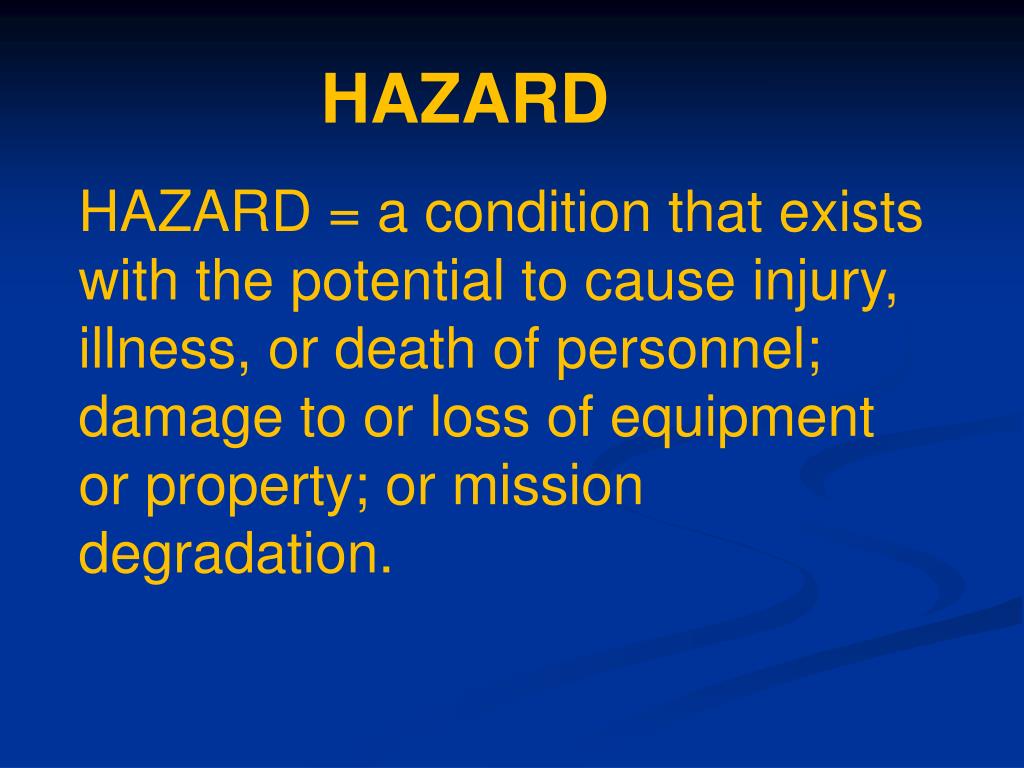 HAZARD

HAZARD = a condition that exists with the potential to cause injury, illness, or death of personnel; damage to or loss of equipment or property; or mission degradation.